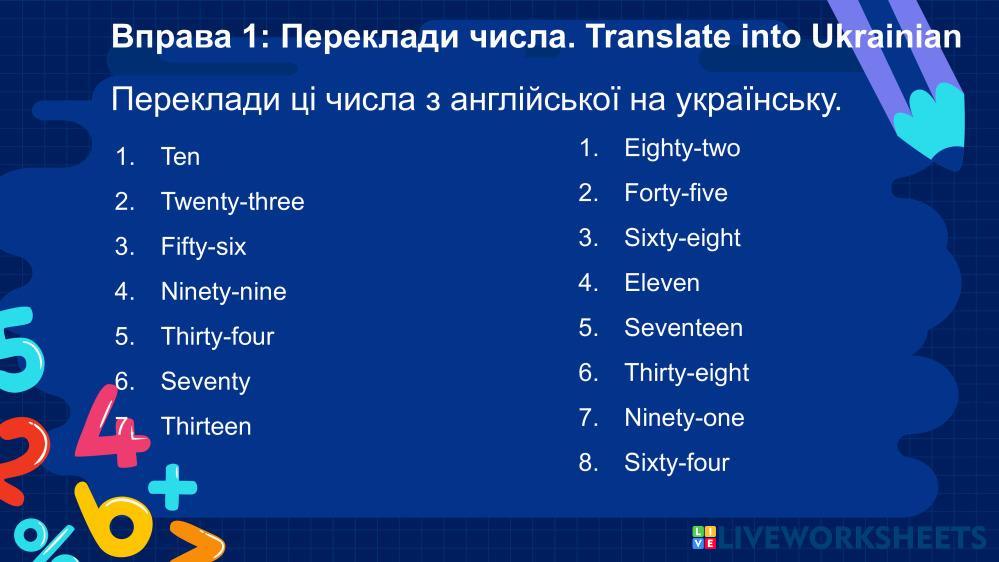 Вправа 1: Переклади числа. Translate into Ukrainian

Переклади ці числа з англійської на українську.

1. Ten
2. Twenty-three
3. Fifty-six
4. Ninety-nine
5. Thirty-four
6. Seventy
7. Thirteen

1. Eighty-two
2. Forty-five
3. Sixty-eight
4. Eleven
5. Seventeen
6. Thirty-eight
7. Ninety-one
8. Sixty-four

LIVEWORKSHEETS